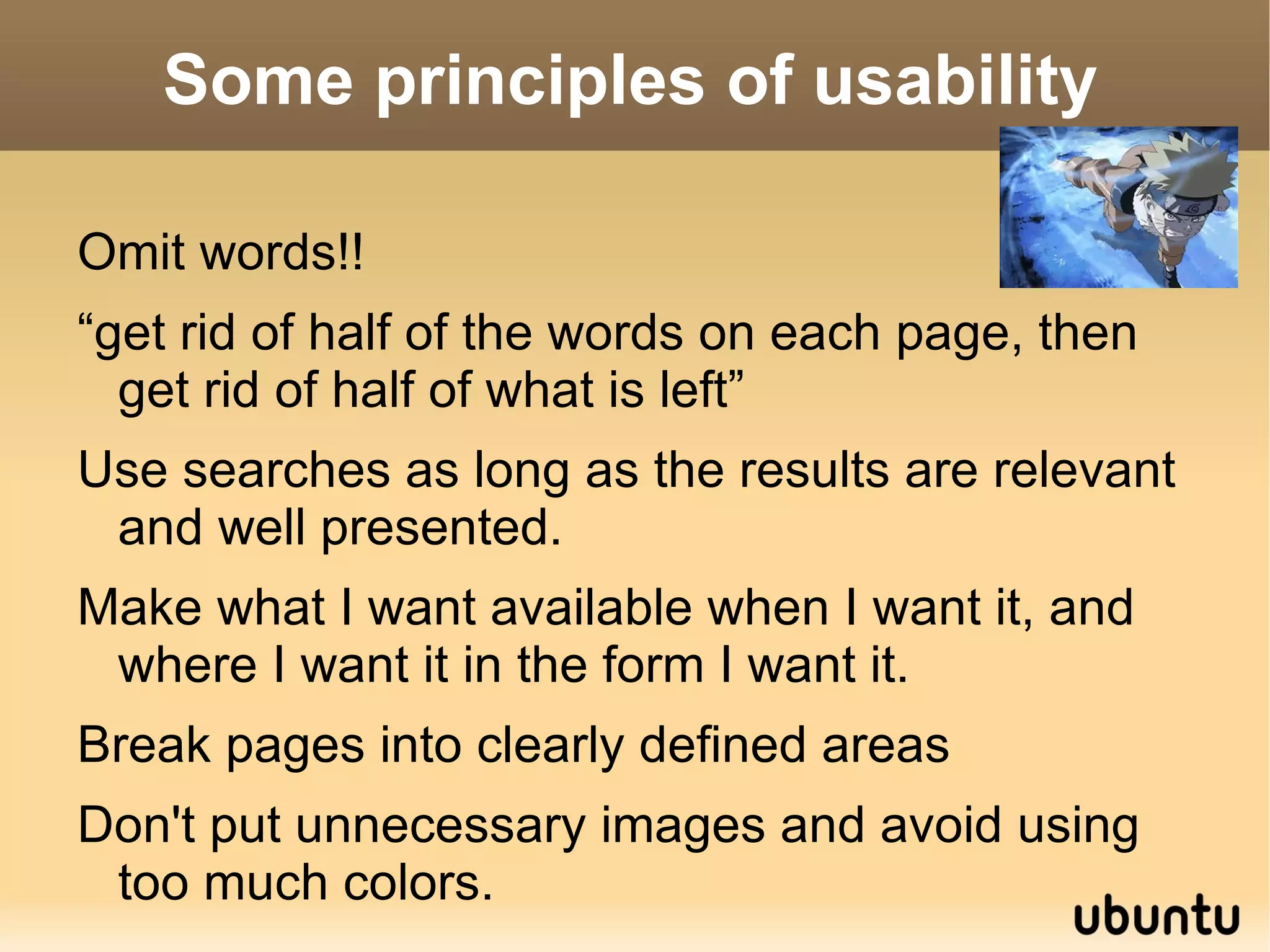 Some principles of usability

Omit words!!

“get rid of half of the words on each page, then get rid of half of what is left”

Use searches as long as the results are relevant and well presented.

Make what I want available when I want it, and where I want it in the form I want it.

Break pages into clearly defined areas

Don't put unnecessary images and avoid using too much colors.

ubuntu